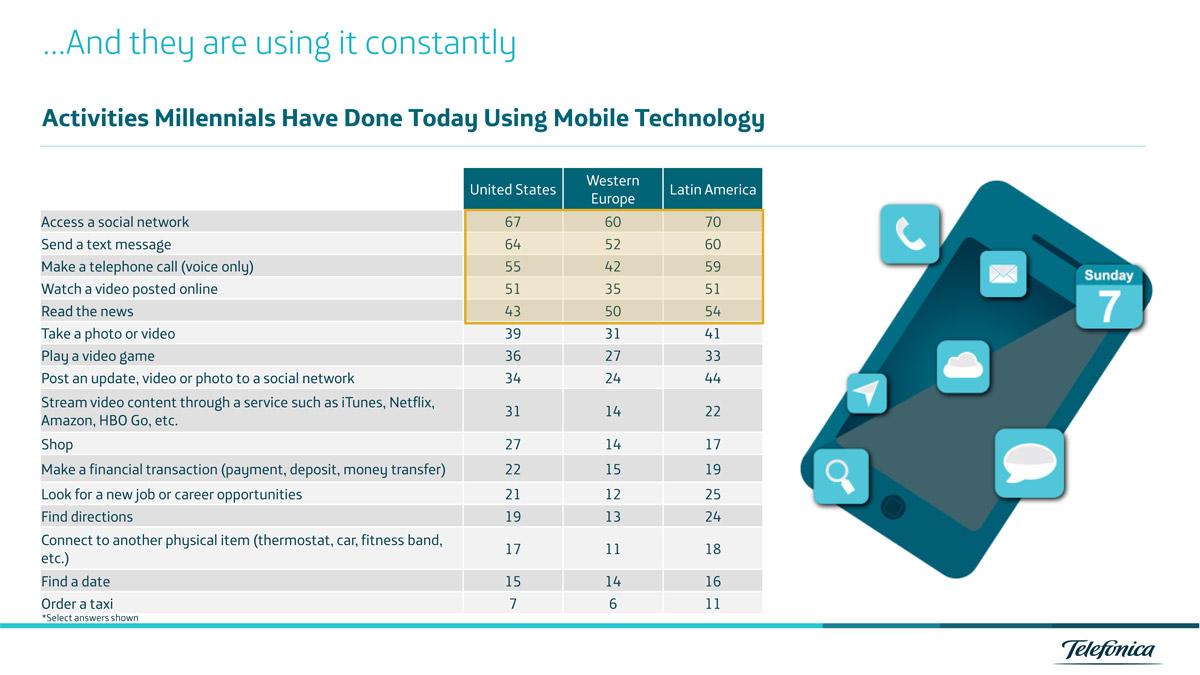 …And they are using it constantly

Activities Millennials Have Done Today Using Mobile Technology

| | United States | Western Europe | Latin America |
|---|---|---|---|
| Access a social network | 67 | 60 | 70 |
| Send a text message | 64 | 52 | 60 |
| Make a telephone call (voice only) | 55 | 42 | 59 |
| Watch a video posted online | 51 | 35 | 51 |
| Read the news | 43 | 50 | 54 |
| Take a photo or video | 39 | 31 | 41 |
| Play a video game | 36 | 27 | 33 |
| Post an update, video or photo to a social network | 34 | 24 | 44 |
| Stream video content through a service such as iTunes, Netflix, Amazon, HBO Go, etc. | 31 | 14 | 22 |
| Shop | 27 | 14 | 17 |
| Make a financial transaction (payment, deposit, money transfer) | 22 | 15 | 19 |
| Look for a new job or career opportunities | 21 | 12 | 25 |
| Find directions | 19 | 13 | 24 |
| Connect to another physical item (thermostat, car, fitness band, etc.) | 17 | 11 | 18 |
| Find a date | 15 | 14 | 16 |
| Order a taxi | 7 | 6 | 11 |

*Select answers shown

Sunday
7

Telefonica